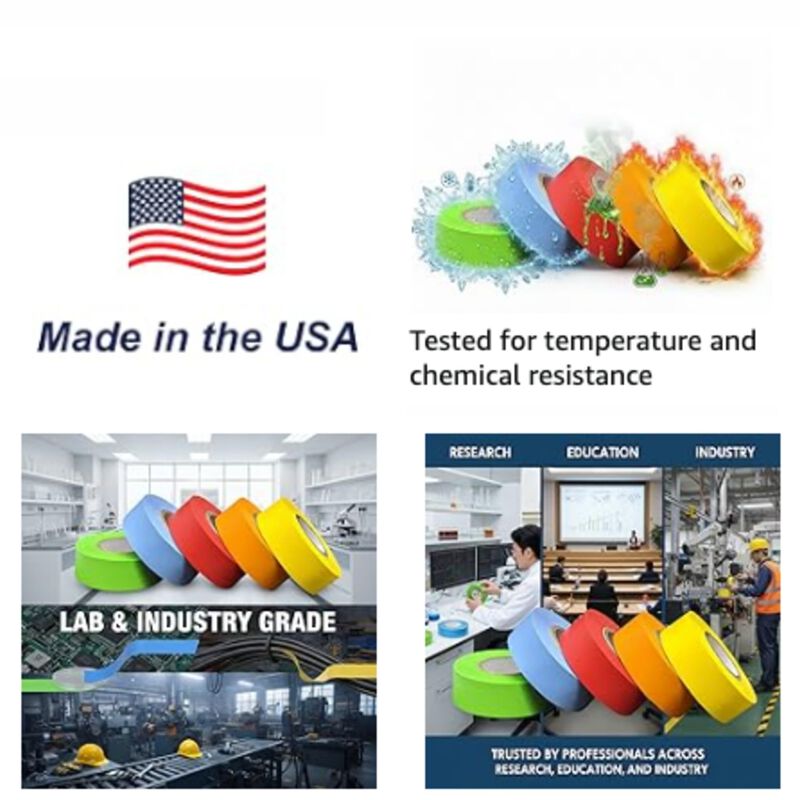 Made in the USA

Tested for temperature and chemical resistance

LAB & INDUSTRY GRADE

RESEARCH EDUCATION INDUSTRY

TRUSTED BY PROFESSIONALS ACROSS RESEARCH, EDUCATION, AND INDUSTRY